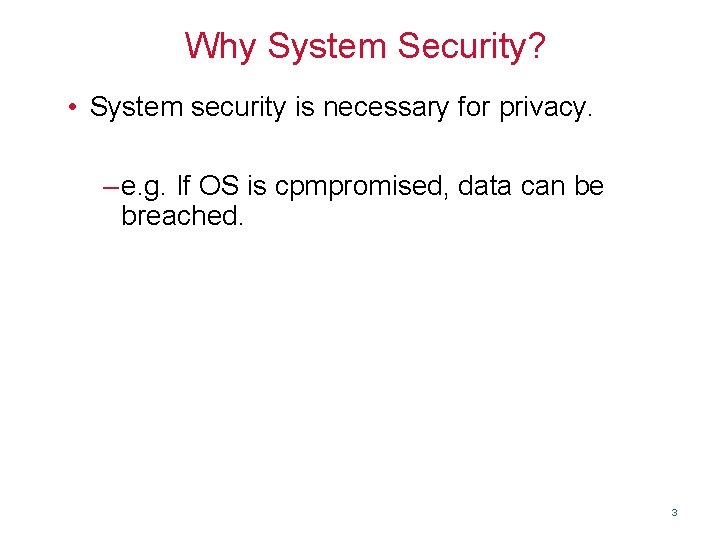 Why System Security?

• System security is necessary for privacy.

– e.g. If OS is cpmpromised, data can be breached.

3